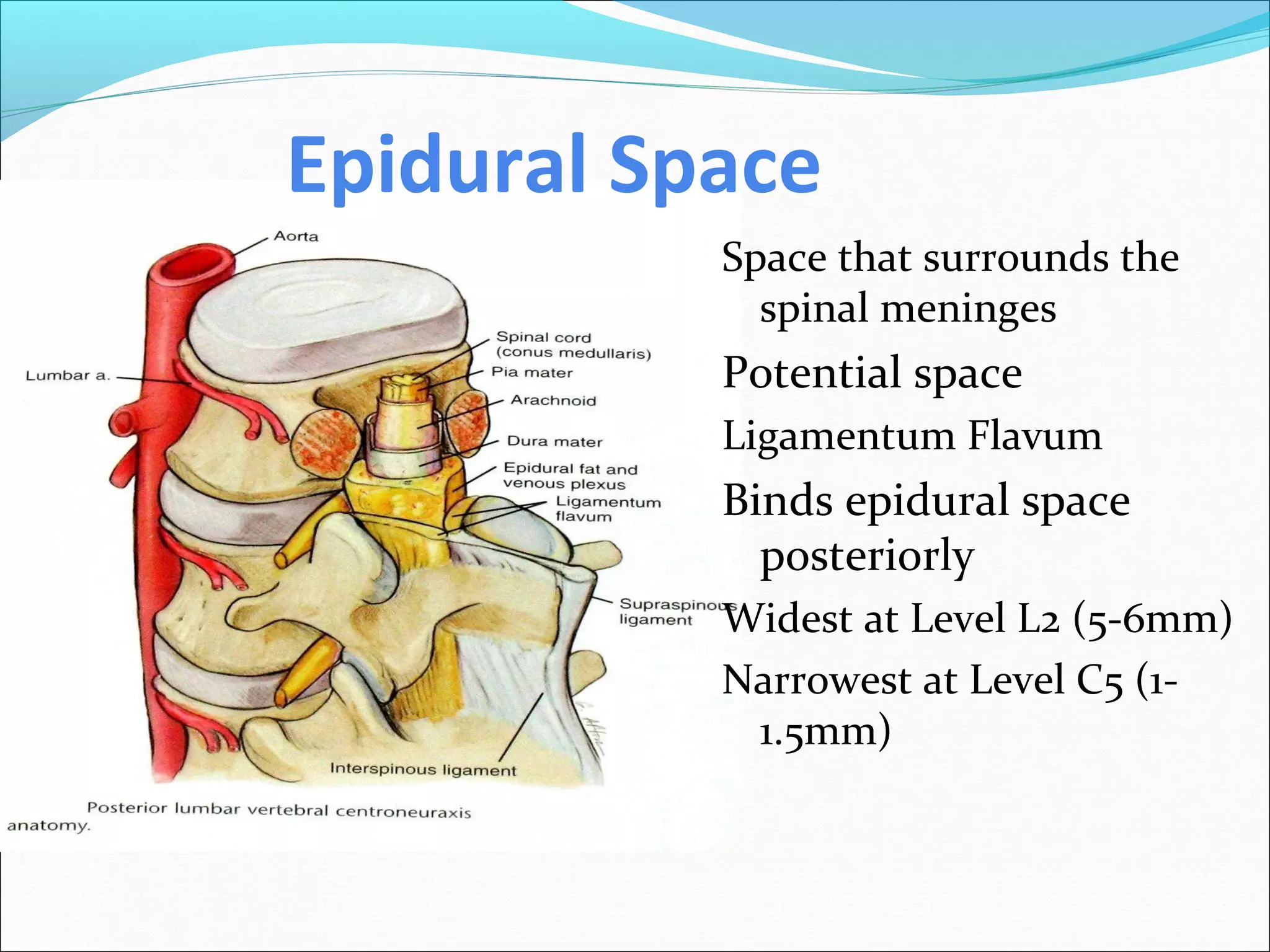 Epidural Space

Aorta

Lumbar a.

Spinal cord (conus medullaris)

Pia mater

Arachnoid

Dura mater

Epidural fat and venous plexus

Ligamentum flavum

Supraspinous ligament

Interspinous ligament

Posterior lumbar vertebral centroneuraxis anatomy.

Space that surrounds the spinal meninges

Potential space

Ligamentum Flavum

Binds epidural space posteriorly

Widest at Level L2 (5-6mm)

Narrowest at Level C5 (1-1.5mm)